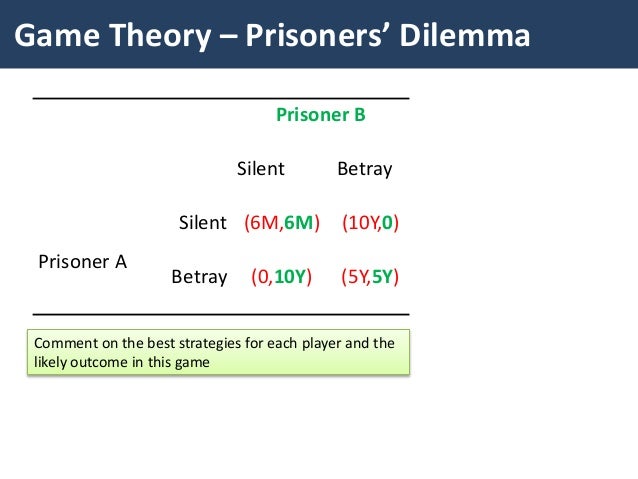 Game Theory – Prisoners' Dilemma

| | | Prisoner B | |
|---|---|---|---|
| | | Silent | Betray |
| Prisoner A | Silent | (6M,6M) | (10Y,0) |
| | Betray | (0,10Y) | (5Y,5Y) |

Comment on the best strategies for each player and the likely outcome in this game